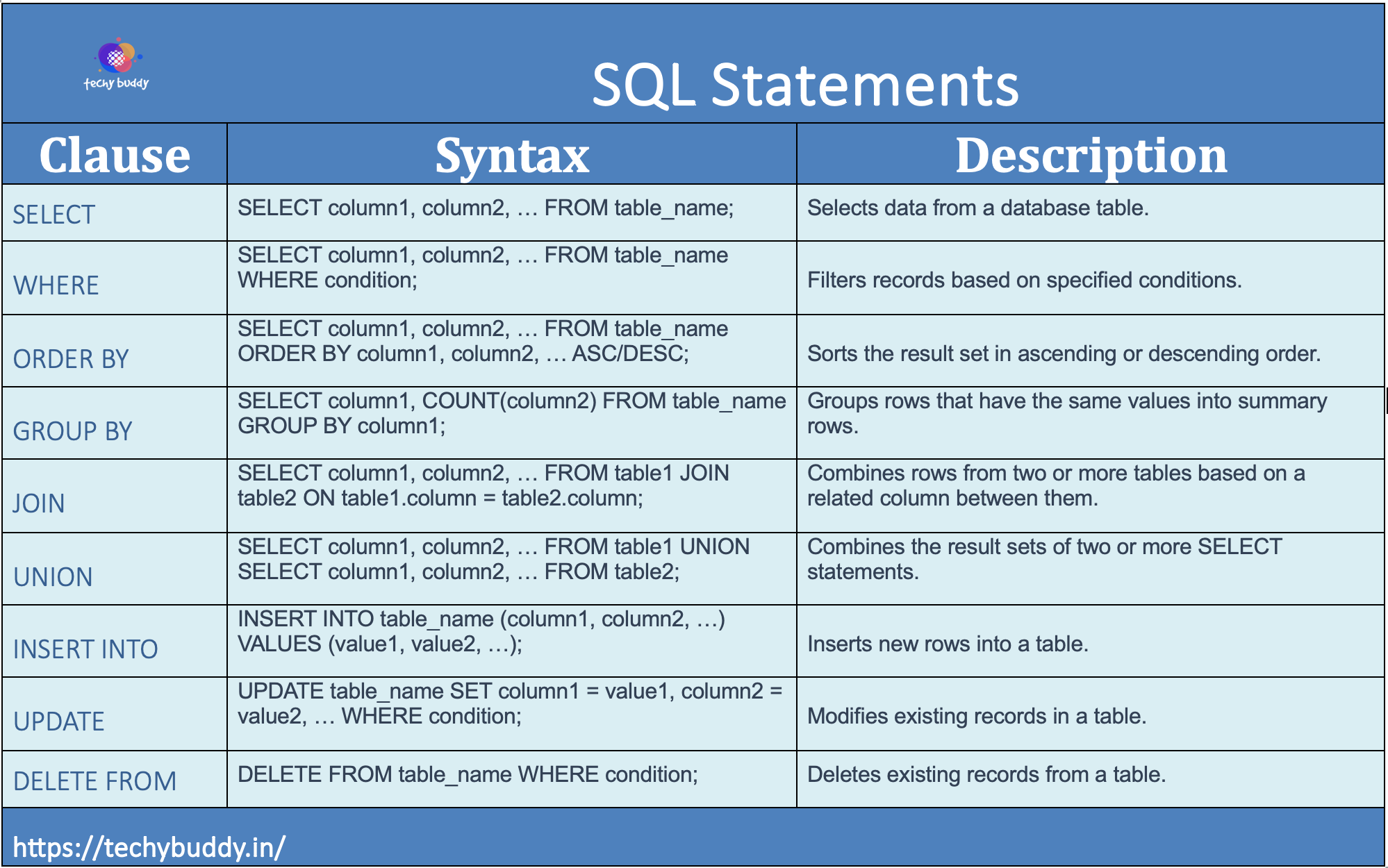 techy buddy

SQL Statements

| Clause | Syntax | Description |
|---|---|---|
| SELECT | SELECT column1, column2, … FROM table_name; | Selects data from a database table. |
| WHERE | SELECT column1, column2, … FROM table_name WHERE condition; | Filters records based on specified conditions. |
| ORDER BY | SELECT column1, column2, … FROM table_name ORDER BY column1, column2, … ASC/DESC; | Sorts the result set in ascending or descending order. |
| GROUP BY | SELECT column1, COUNT(column2) FROM table_name GROUP BY column1; | Groups rows that have the same values into summary rows. |
| JOIN | SELECT column1, column2, … FROM table1 JOIN table2 ON table1.column = table2.column; | Combines rows from two or more tables based on a related column between them. |
| UNION | SELECT column1, column2, … FROM table1 UNION SELECT column1, column2, … FROM table2; | Combines the result sets of two or more SELECT statements. |
| INSERT INTO | INSERT INTO table_name (column1, column2, …) VALUES (value1, value2, …); | Inserts new rows into a table. |
| UPDATE | UPDATE table_name SET column1 = value1, column2 = value2, … WHERE condition; | Modifies existing records in a table. |
| DELETE FROM | DELETE FROM table_name WHERE condition; | Deletes existing records from a table. |

https://techybuddy.in/